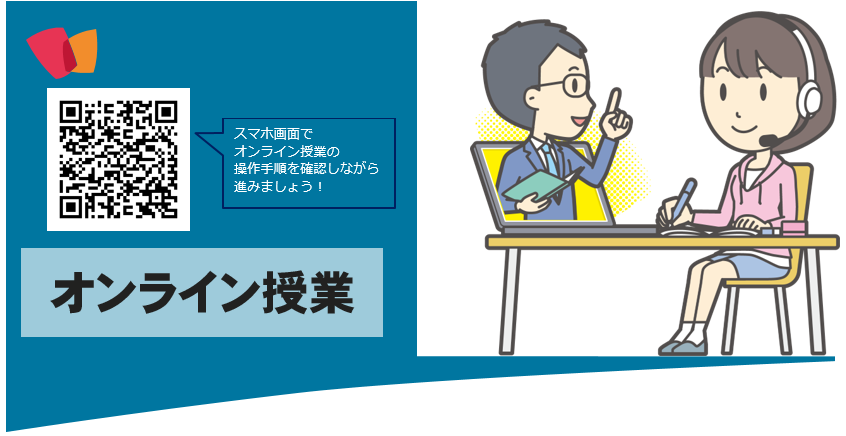 スマホ画面で
オンライン授業の
操作手順を確認しながら
進みましょう！

オンライン授業